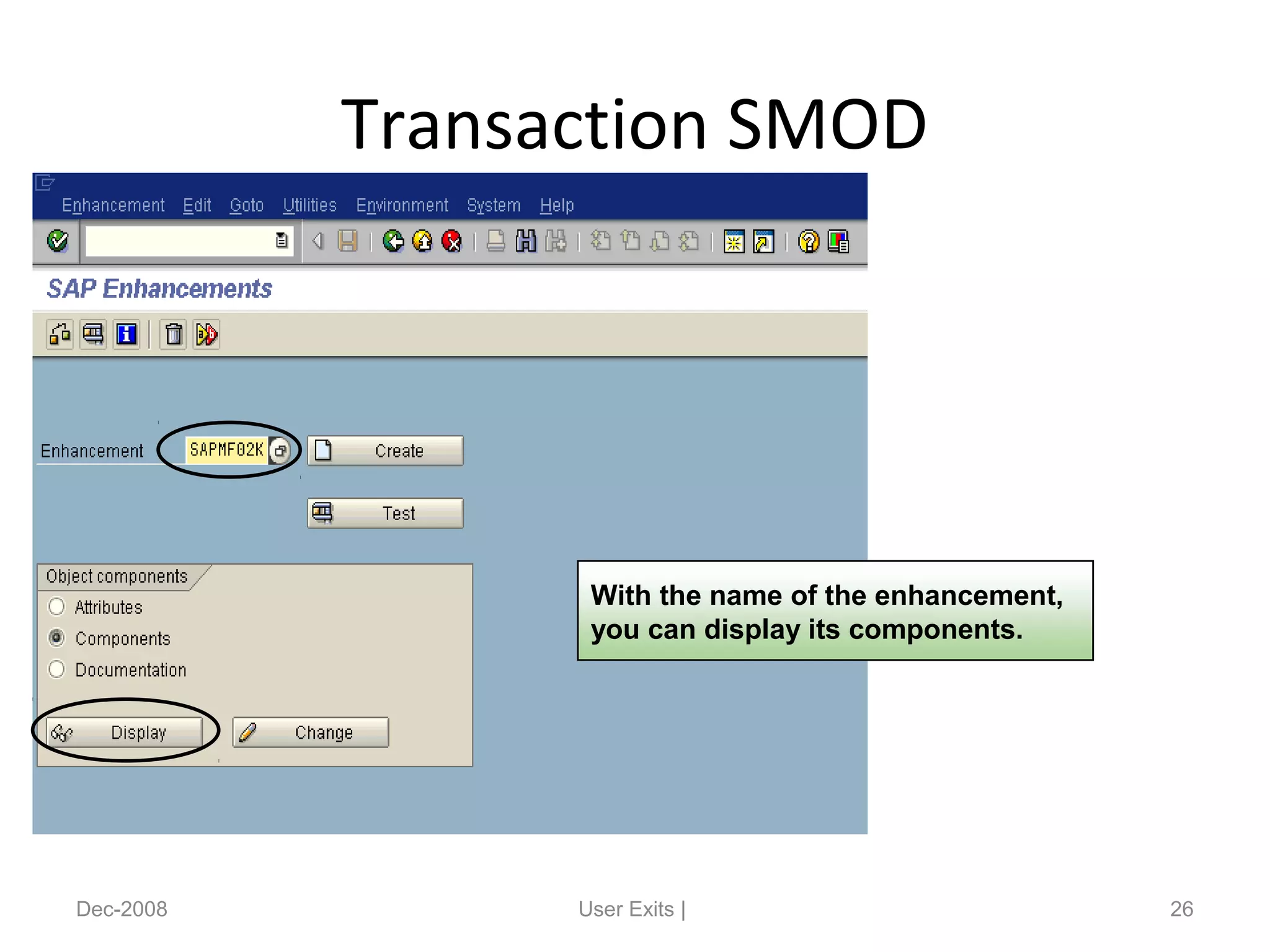 Transaction SMOD

Enhancement Edit Goto Utilities Environment System Help

SAP Enhancements

Enhancement SAPMF02K

Create

Test

Object components

Attributes

Components

Documentation

Display

Change

With the name of the enhancement, you can display its components.

Dec-2008

User Exits |

26